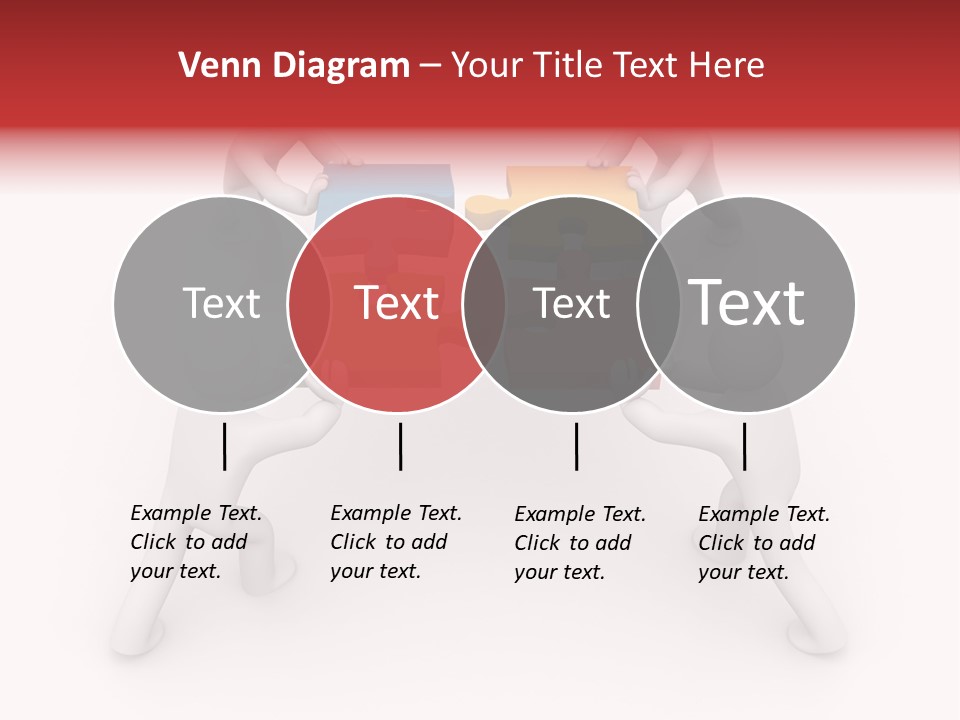 Venn Diagram – Your Title Text Here

Text

Text

Text

Text

Example Text. Click to add your text.

Example Text. Click to add your text.

Example Text. Click to add your text.

Example Text. Click to add your text.